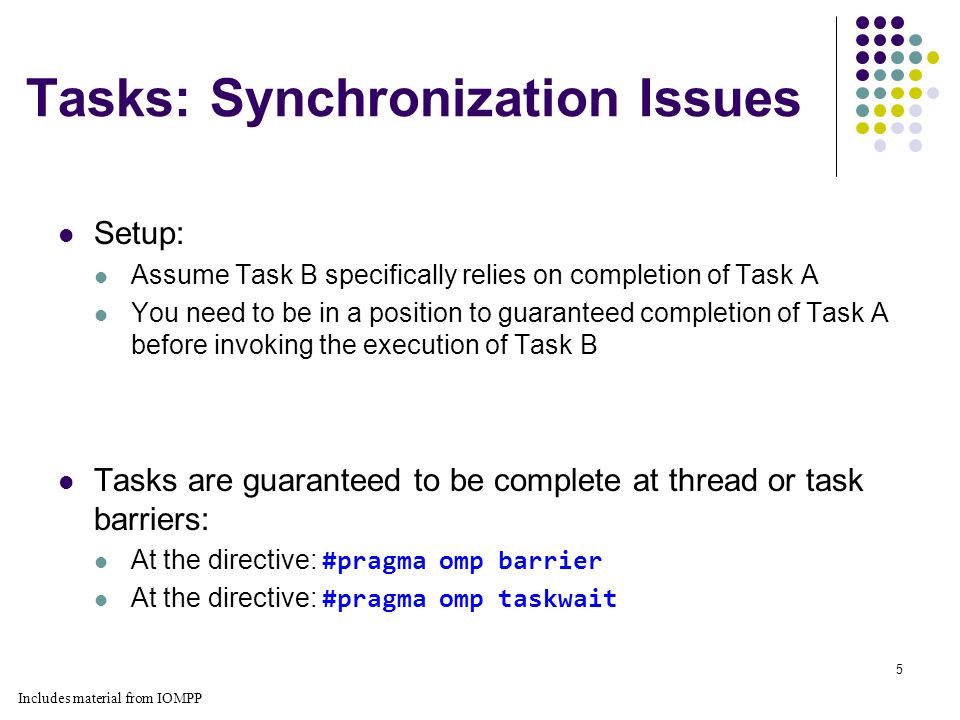 Tasks: Synchronization Issues

- Setup:
  - Assume Task B specifically relies on completion of Task A
  - You need to be in a position to guaranteed completion of Task A before invoking the execution of Task B

- Tasks are guaranteed to be complete at thread or task barriers:
  - At the directive: #pragma omp barrier
  - At the directive: #pragma omp taskwait

5

Includes material from IOMPP